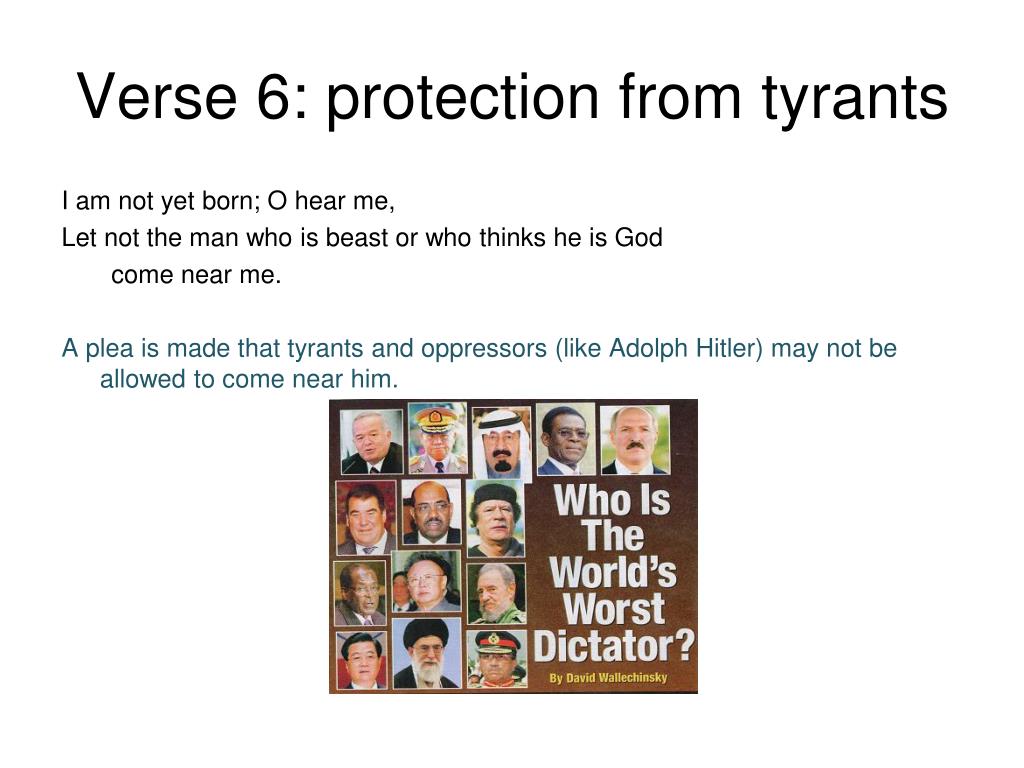 Verse 6: protection from tyrants

I am not yet born; O hear me,
Let not the man who is beast or who thinks he is God
come near me.

A plea is made that tyrants and oppressors (like Adolph Hitler) may not be allowed to come near him.

Who Is The World's Worst Dictator?
By David Wallechinsky